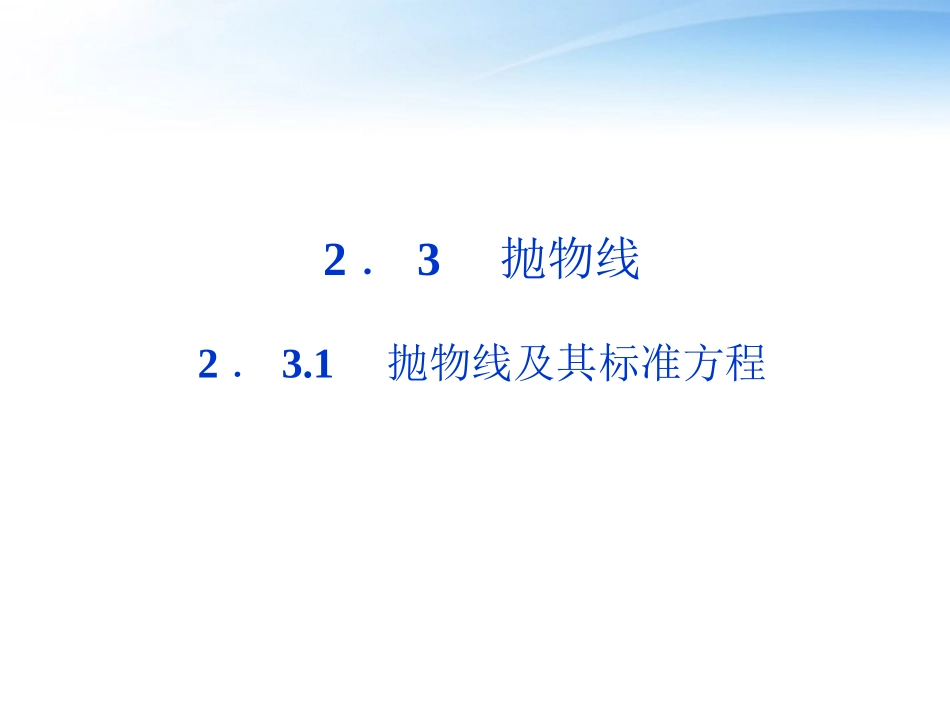 2． 3 抛物线

2． 3.1 抛物线及其标准方程